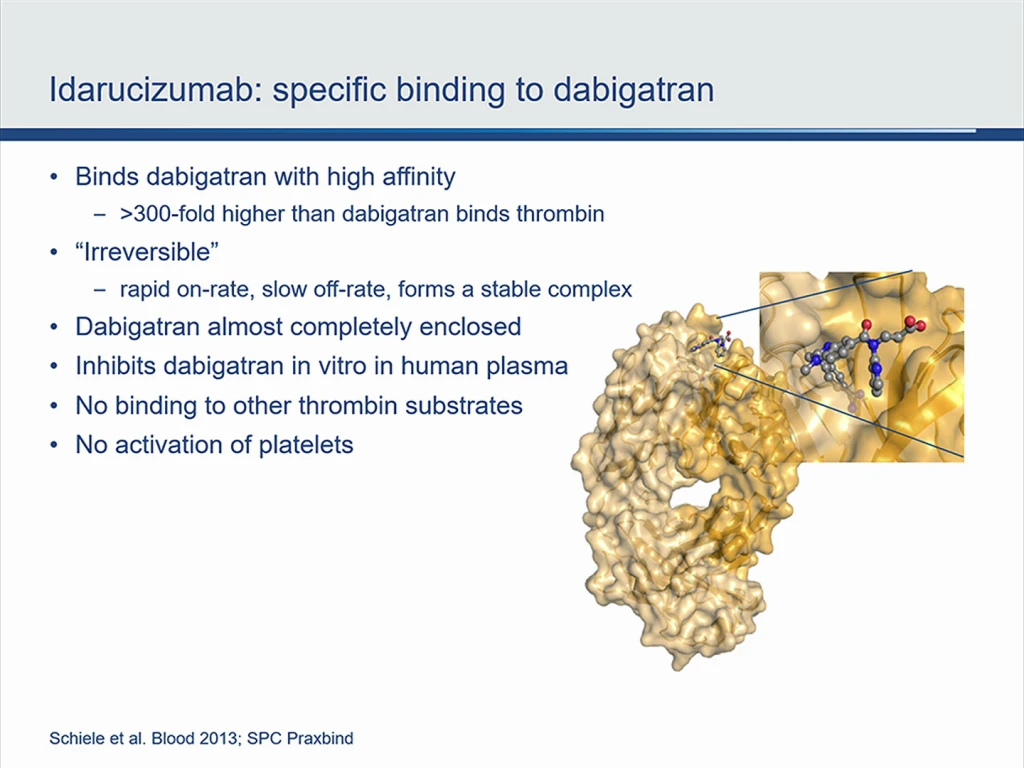 Idarucizumab: specific binding to dabigatran

• Binds dabigatran with high affinity
  – >300-fold higher than dabigatran binds thrombin
• “Irreversible”
  – rapid on-rate, slow off-rate, forms a stable complex
• Dabigatran almost completely enclosed
• Inhibits dabigatran in vitro in human plasma
• No binding to other thrombin substrates
• No activation of platelets

Schiele et al. Blood 2013; SPC Praxbind